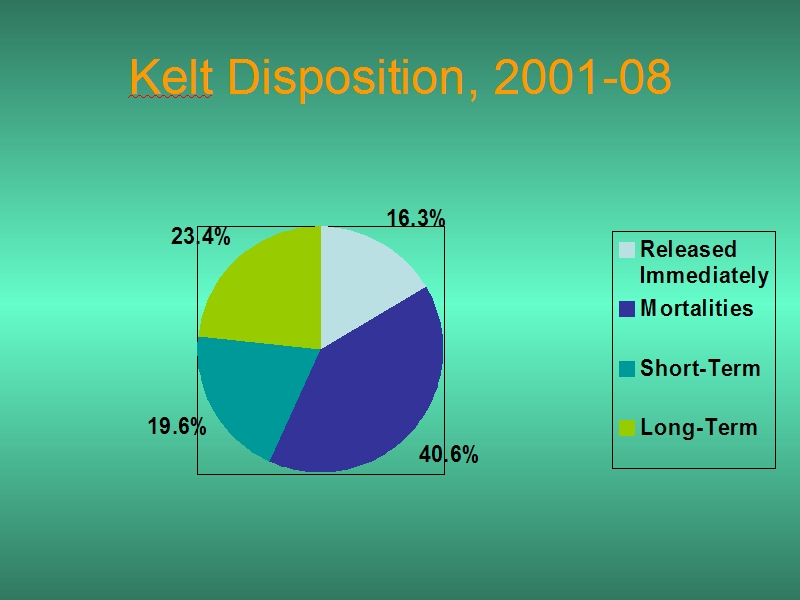 Kelt Disposition, 2001-08

23.4%

16.3%

19.6%

40.6%

Released Immediately
Mortalities
Short-Term
Long-Term